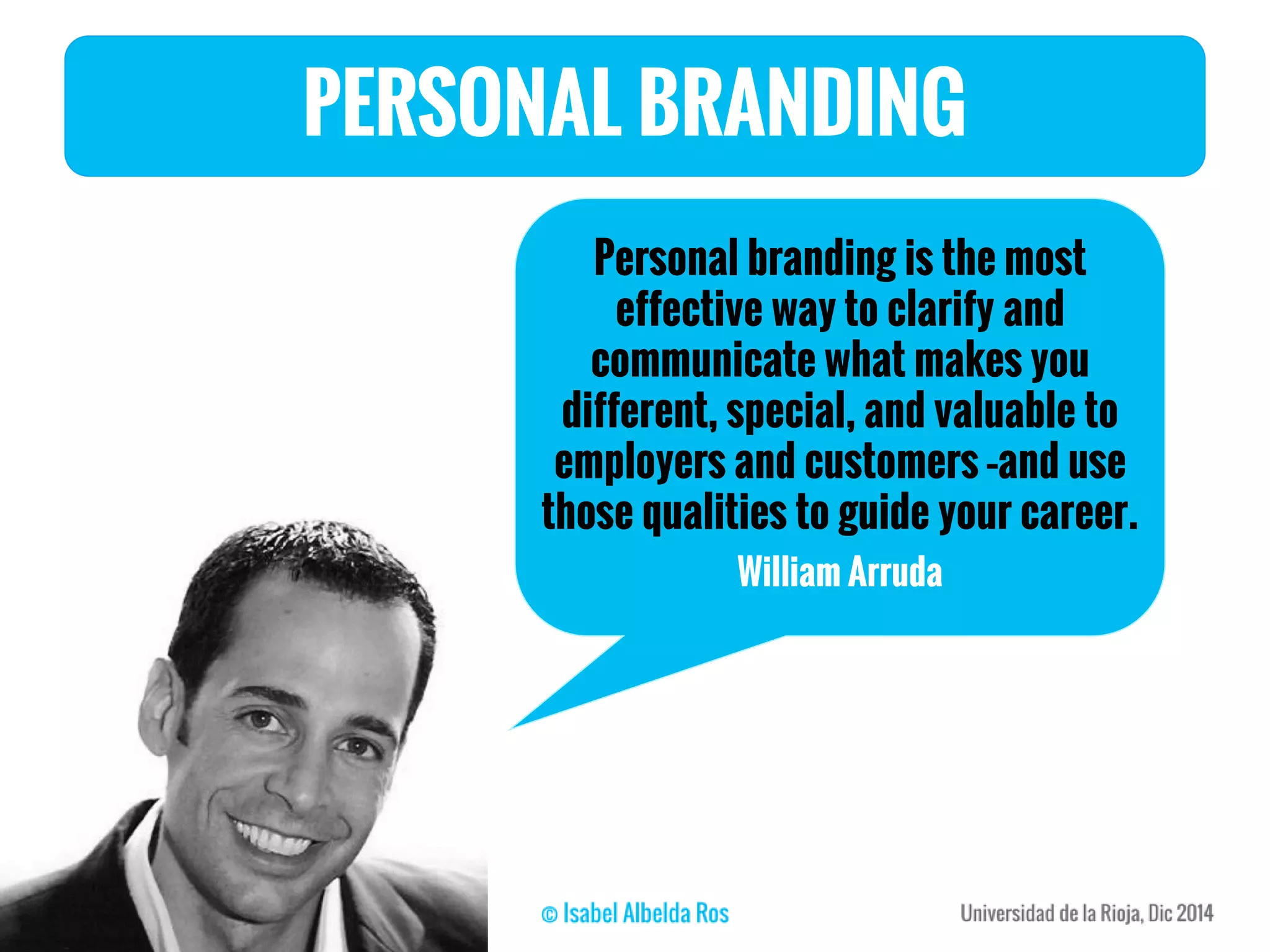 PERSONAL BRANDING

Personal branding is the most effective way to clarify and communicate what makes you different, special, and valuable to employers and customers -and use those qualities to guide your career.

William Arruda

© Isabel Albelda Ros

Universidad de la Rioja, Dic 2014